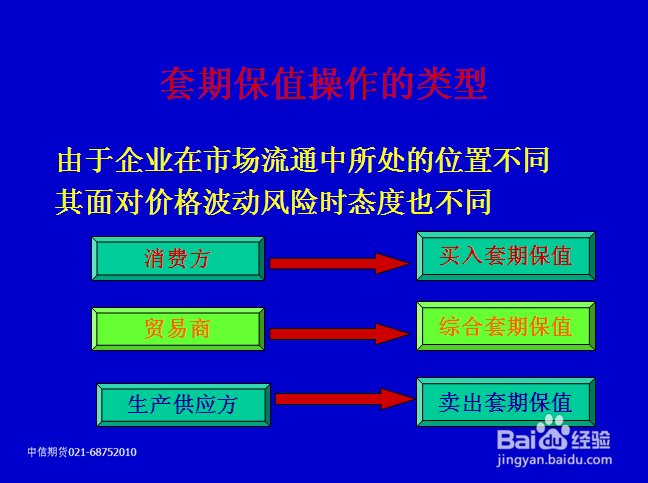 套期保值操作的类型

由于企业在市场流通中所处的位置不同
其面对价格波动风险时态度也不同

消费方

买入套期保值

贸易商

综合套期保值

生产供应方

卖出套期保值

中信期货021-68752010

Baidu经验
jingyan.baidu.com